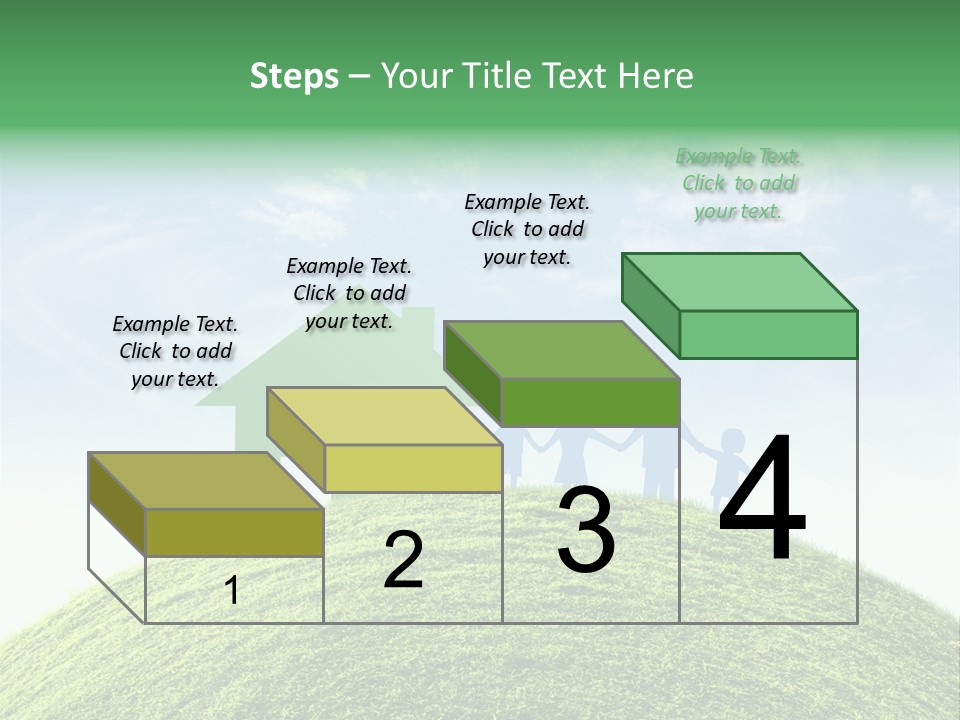 Steps – Your Title Text Here

Example Text. Click to add your text.

Example Text. Click to add your text.

Example Text. Click to add your text.

Example Text. Click to add your text.

1

2

3

4